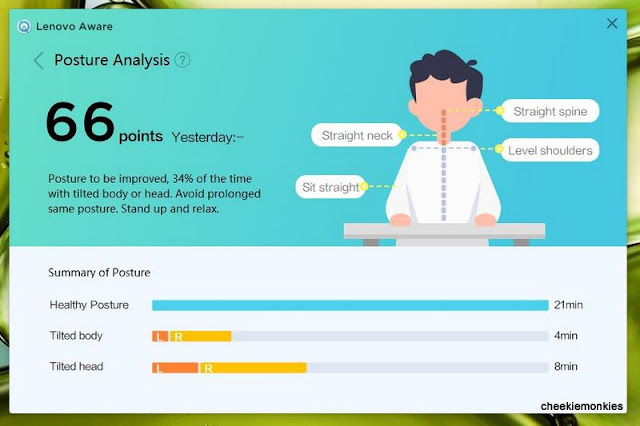 Lenovo Aware

Posture Analysis ?

66 points Yesterday:–

Posture to be improved, 34% of the time with tilted body or head. Avoid prolonged same posture. Stand up and relax.

Straight spine
Straight neck
Level shoulders
Sit straight

Summary of Posture

Healthy Posture 21min
Tilted body L R 4min
Tilted head L R 8min

cheekiemonkies